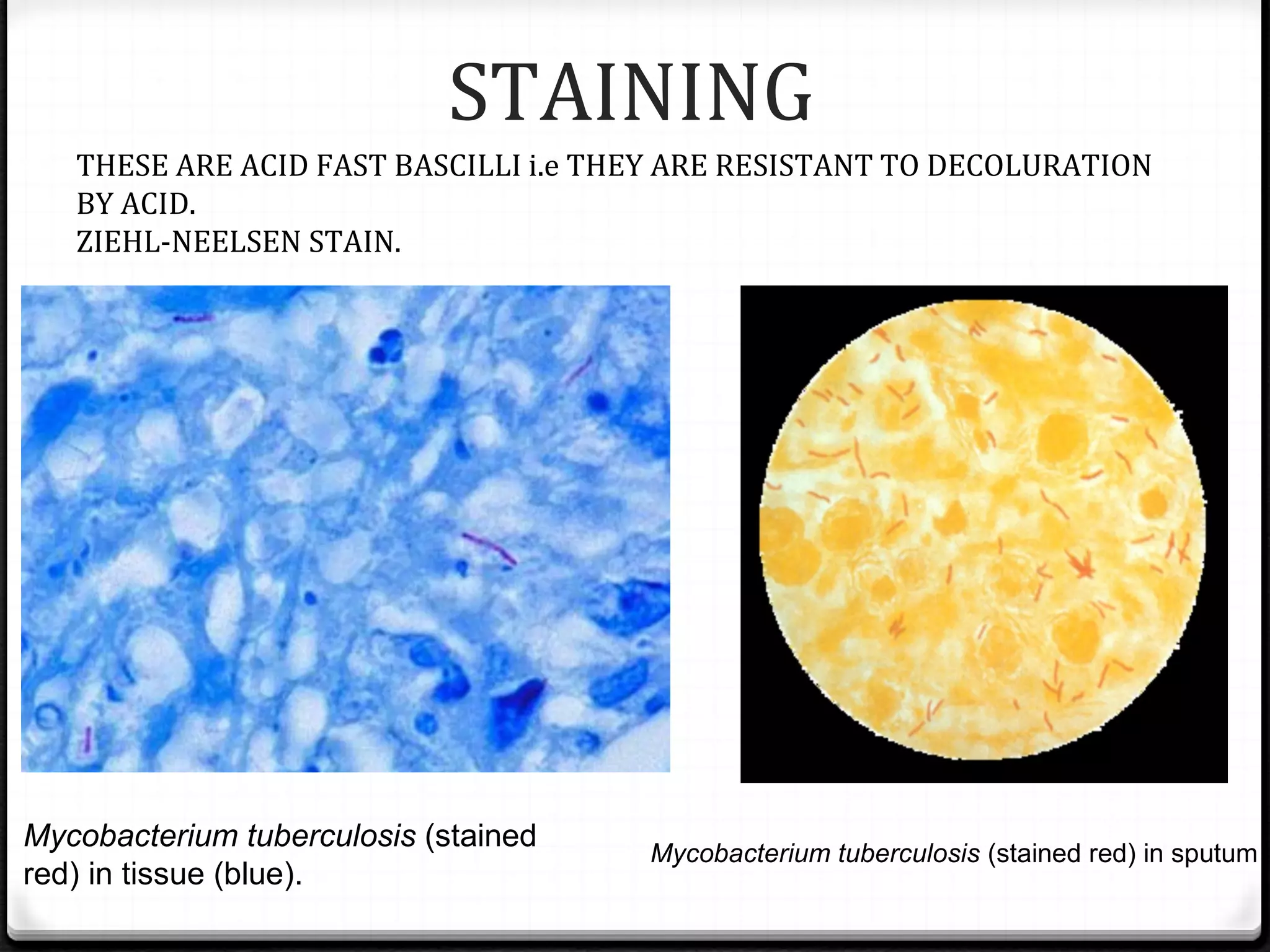 STAINING

THESE ARE ACID FAST BASCILLI i.e THEY ARE RESISTANT TO DECOLURATION BY ACID.
ZIEHL-NEELSEN STAIN.

Mycobacterium tuberculosis (stained red) in tissue (blue).

Mycobacterium tuberculosis (stained red) in sputum